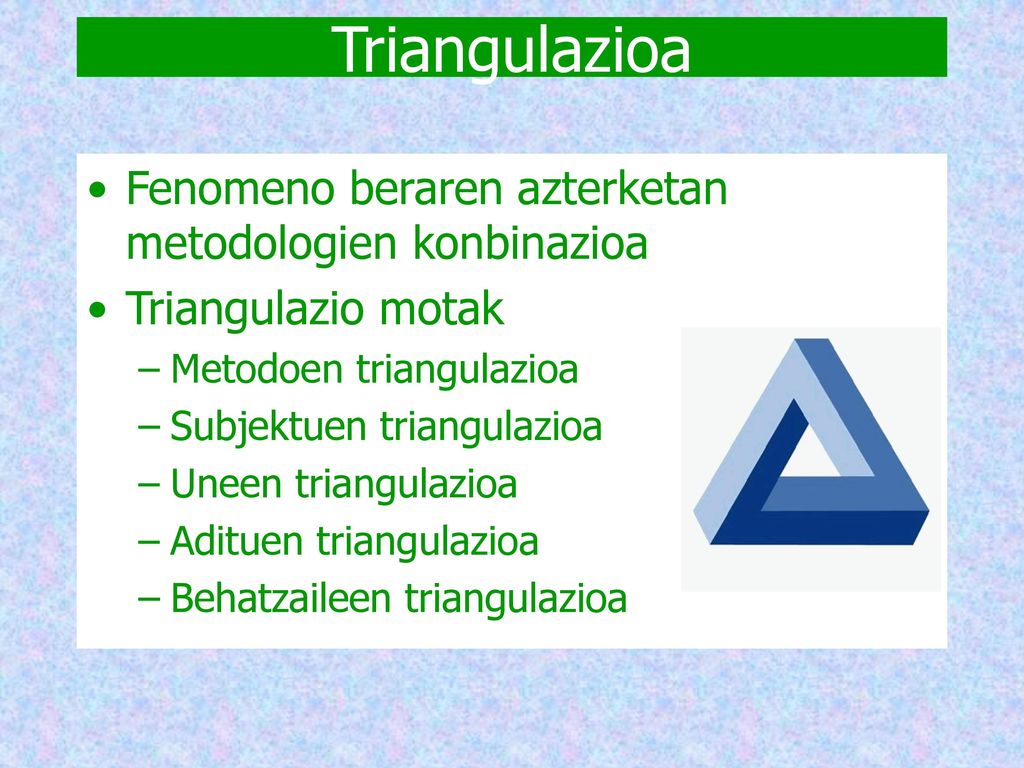 Triangulazioa

• Fenomeno beraren azterketan metodologien konbinazioa
• Triangulazio motak
– Metodoen triangulazioa
– Subjektuen triangulazioa
– Uneen triangulazioa
– Adituen triangulazioa
– Behatzaileen triangulazioa